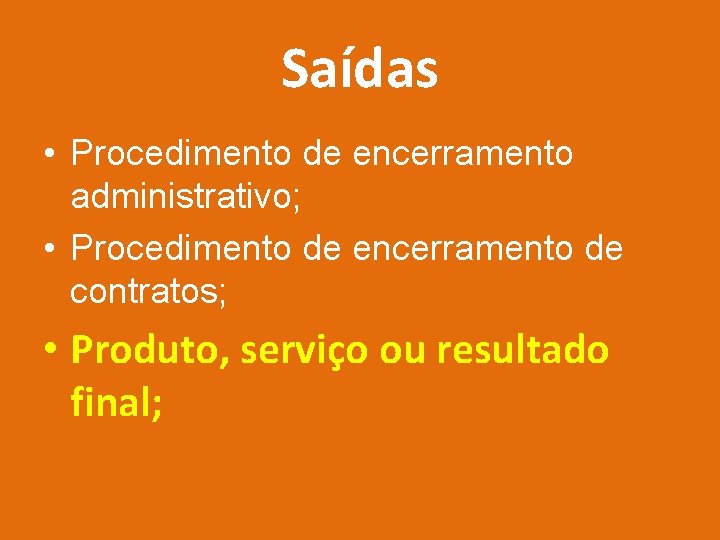 Saídas

• Procedimento de encerramento administrativo;
• Procedimento de encerramento de contratos;
• Produto, serviço ou resultado final;